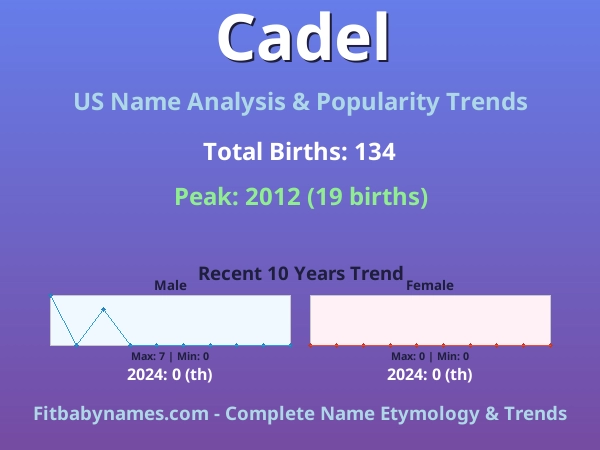 Cadel

US Name Analysis & Popularity Trends

Total Births: 134

Peak: 2012 (19 births)

Recent 10 Years Trend

Male

Max: 7 | Min: 0

2024: 0 (th)

Female

Max: 0 | Min: 0

2024: 0 (th)

Fitbabynames.com - Complete Name Etymology & Trends